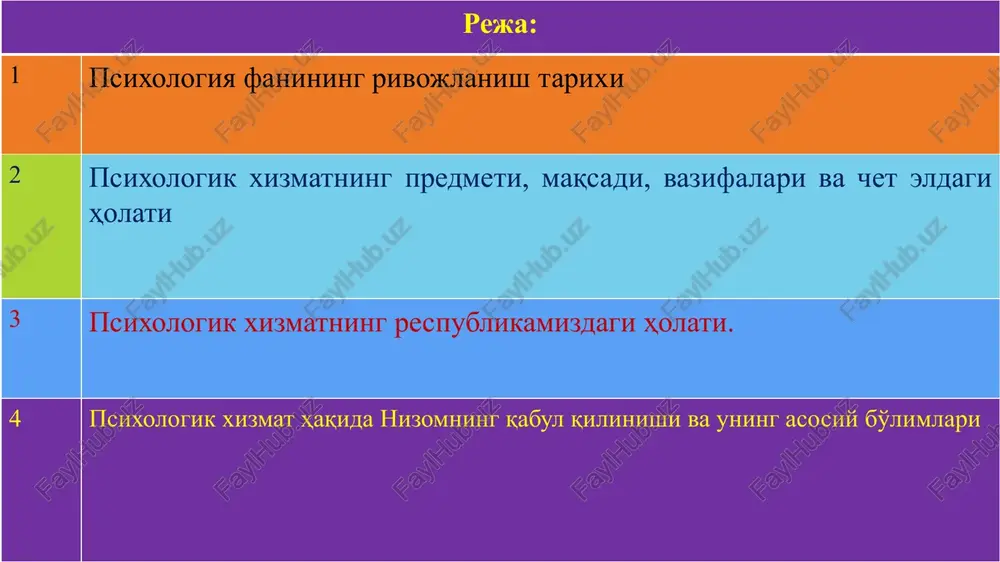 Режа:

| 1 | Психология фанининг ривожланиш тарихи |
|---|---|
| 2 | Психологик хизматнинг предмети, мақсади, вазифалари ва чет элдаги ҳолати |
| 3 | Психологик хизматнинг республикамиздаги ҳолати. |
| 4 | Психологик хизмат ҳақида Низомнинг қабул қилиниши ва унинг асосий бўлимлари |

FaylHub.uz